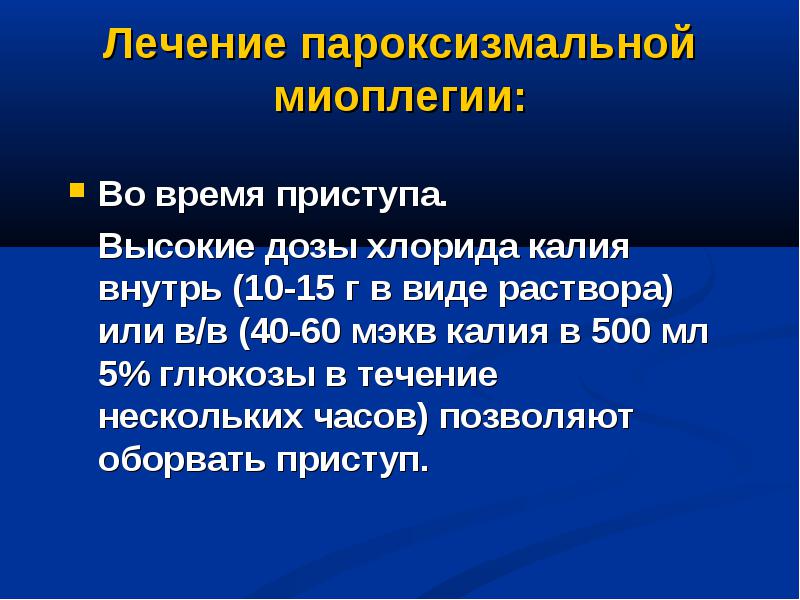 Лечение пароксизмальной миоплегии:

Во время приступа.

Высокие дозы хлорида калия внутрь (10-15 г в виде раствора) или в/в (40-60 мэкв калия в 500 мл 5% глюкозы в течение нескольких часов) позволяют оборвать приступ.